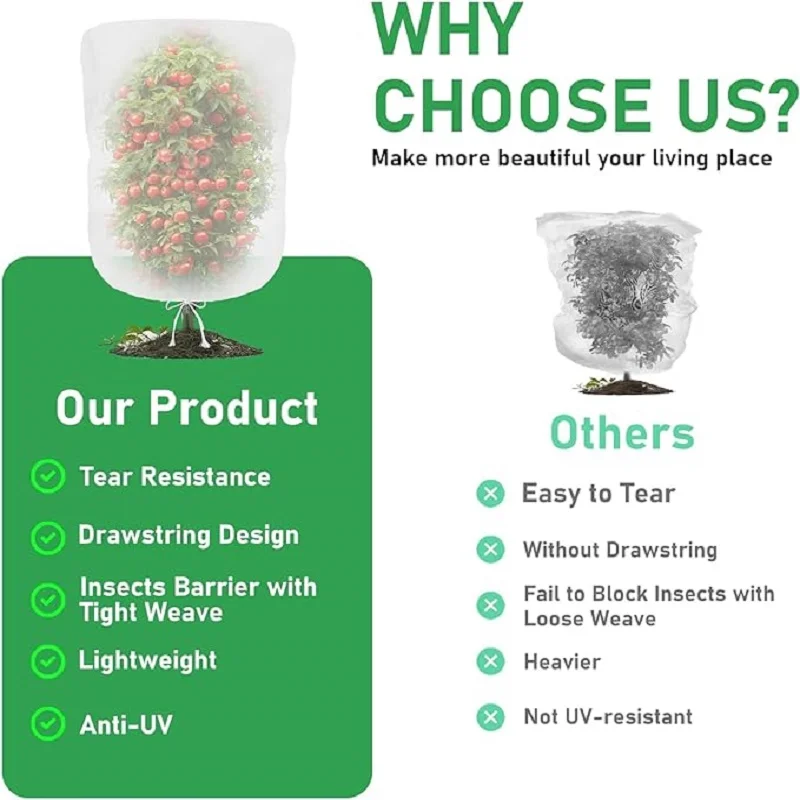 WHY CHOOSE US?

Make more beautiful your living place

Our Product

Tear Resistance

Drawstring Design

Insects Barrier with Tight Weave

Lightweight

Anti-UV

Others

Easy to Tear

Without Drawstring

Fail to Block Insects with Loose Weave

Heavier

Not UV-resistant